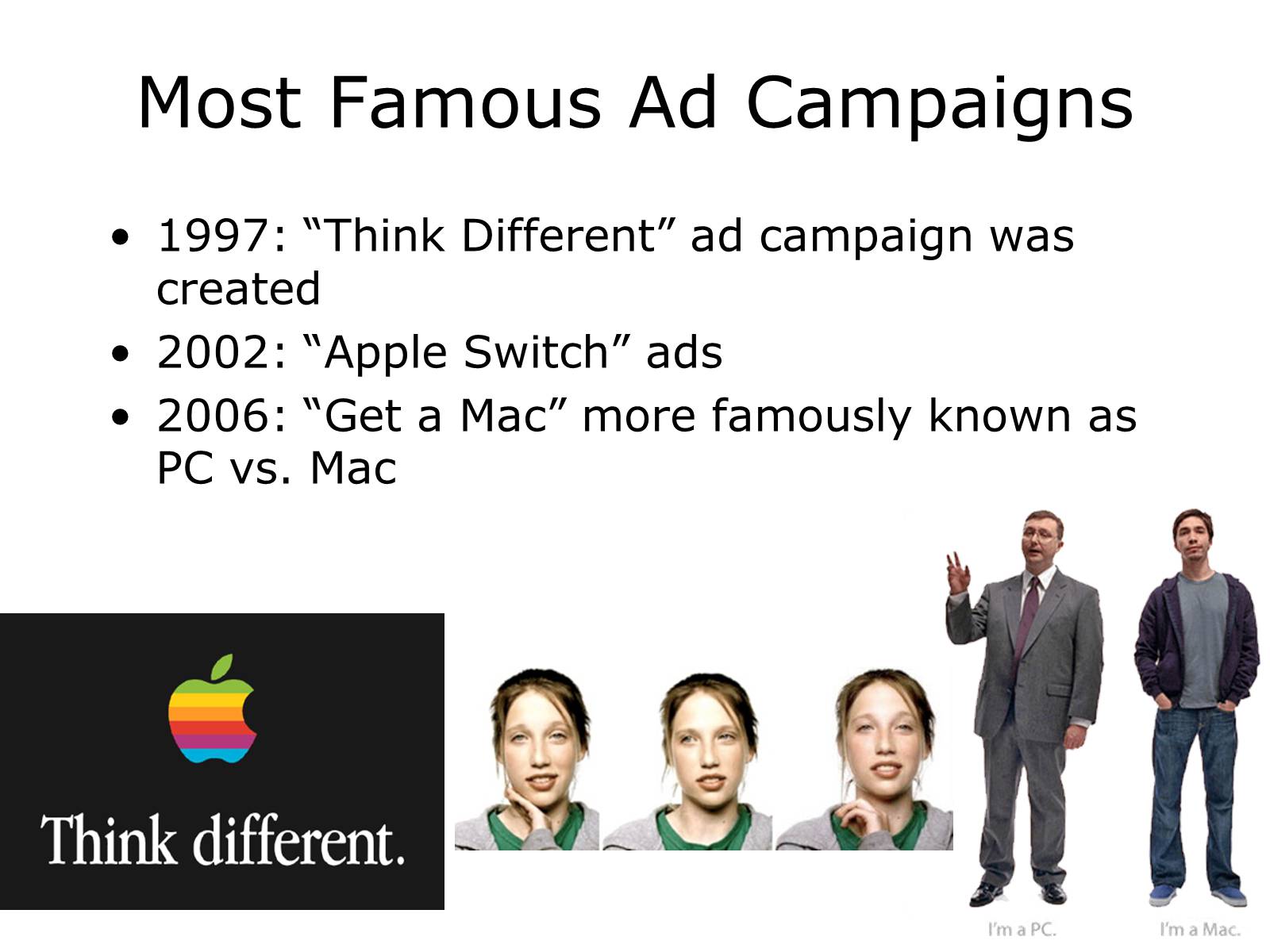 Most Famous Ad Campaigns

• 1997: “Think Different” ad campaign was created
• 2002: “Apple Switch” ads
• 2006: “Get a Mac” more famously known as PC vs. Mac

Think different.

I'm a PC.

I'm a Mac.